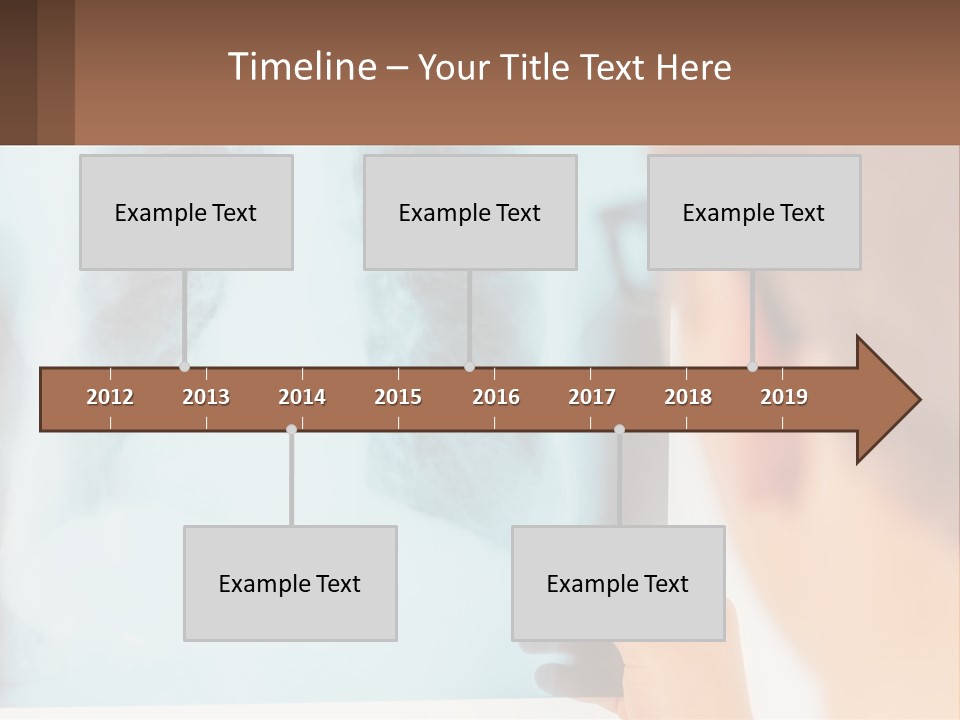 Timeline – Your Title Text Here

Example Text

Example Text

Example Text

2012 2013 2014 2015 2016 2017 2018 2019

Example Text

Example Text